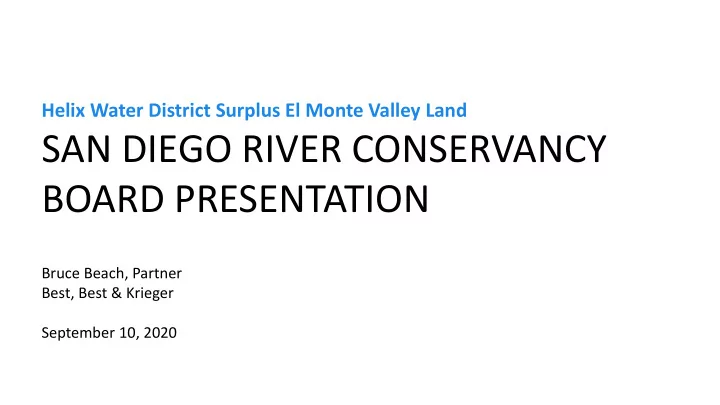 Helix Water District Surplus El Monte Valley Land

SAN DIEGO RIVER CONSERVANCY BOARD PRESENTATION

Bruce Beach, Partner
Best, Best & Krieger

September 10, 2020